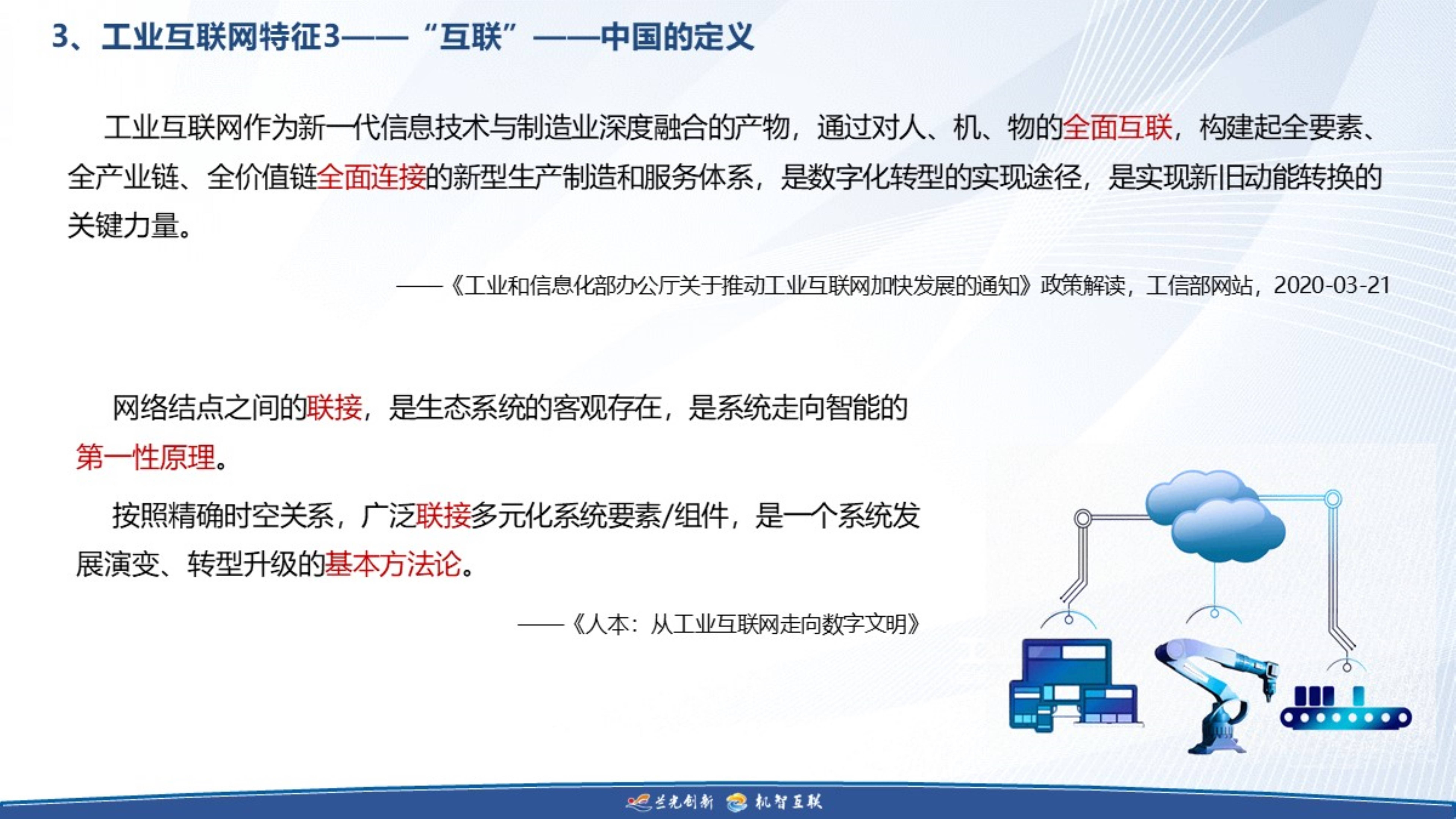 3、工业互联网特征3——“互联”——中国的定义

工业互联网作为新一代信息技术与制造业深度融合的产物，通过对人、机、物的全面互联，构建起全要素、全产业链、全价值链全面连接的新型生产制造和服务体系，是数字化转型的实现途径，是实现新旧动能转换的关键力量。

——《工业和信息化部办公厅关于推动工业互联网加快发展的通知》政策解读，工信部网站，2020-03-21

网络结点之间的联接，是生态系统的客观存在，是系统走向智能的第一性原理。

按照精确时空关系，广泛联接多元化系统要素/组件，是一个系统发展演变、转型升级的基本方法论。

——《人本：从工业互联网走向数字文明》

兰光创新 机智互联